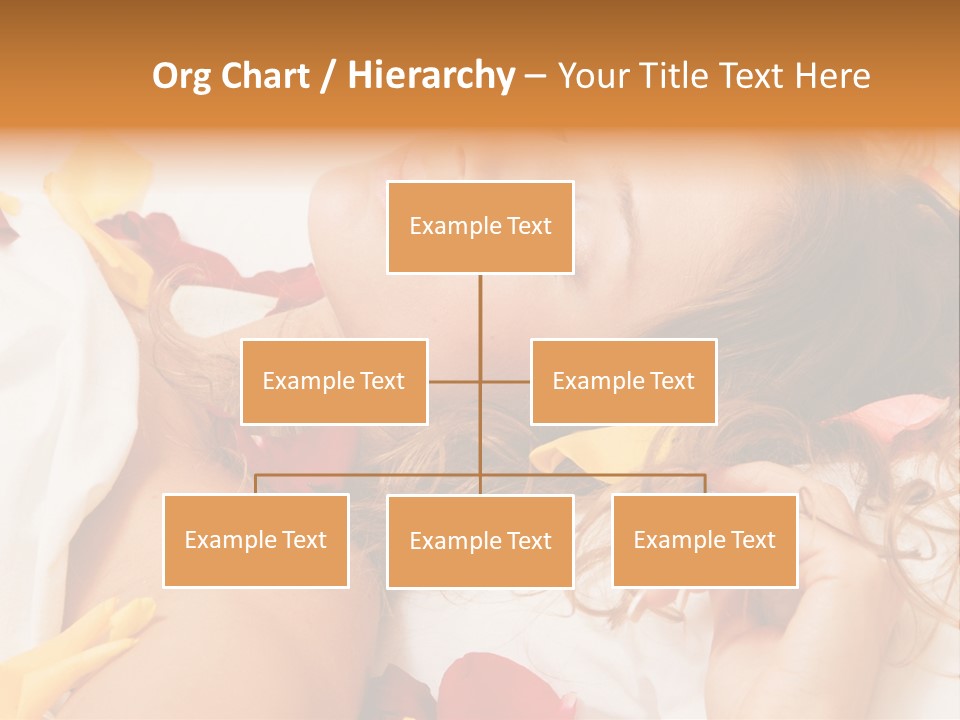 Org Chart / Hierarchy – Your Title Text Here

Example Text

Example Text

Example Text

Example Text

Example Text

Example Text